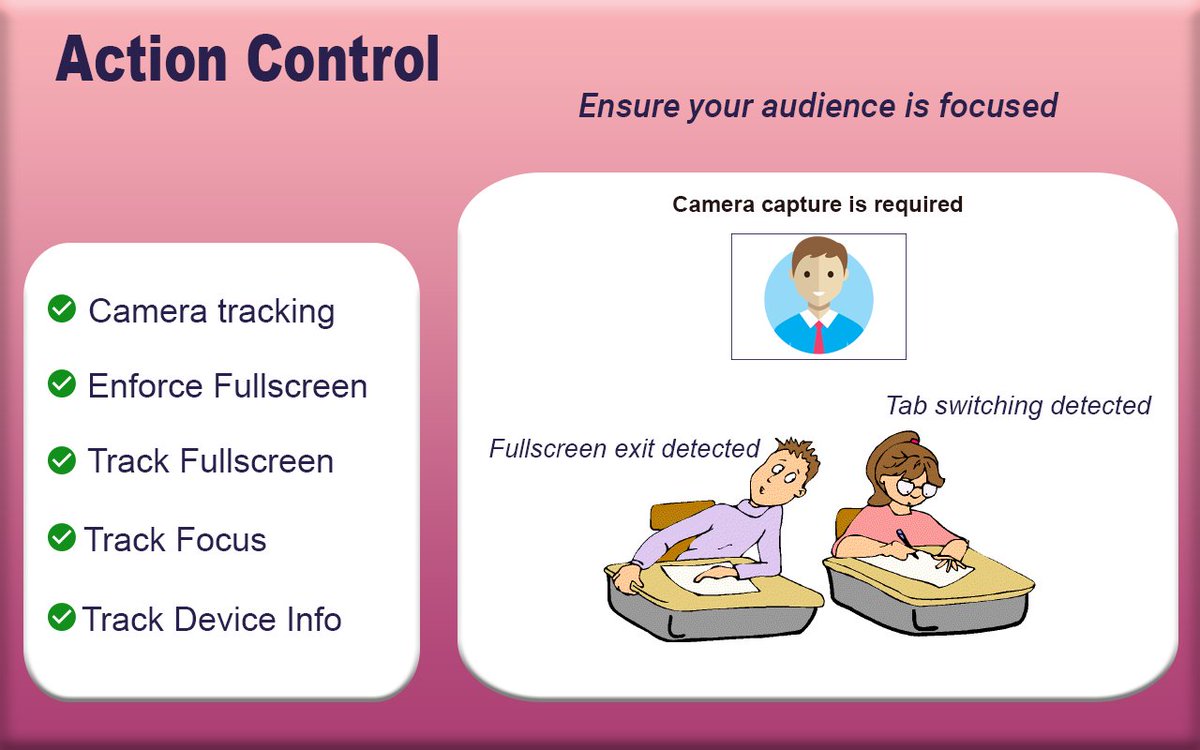 Action Control

Ensure your audience is focused

Camera tracking

Enforce Fullscreen

Track Fullscreen

Track Focus

Track Device Info

Camera capture is required

Tab switching detected

Fullscreen exit detected